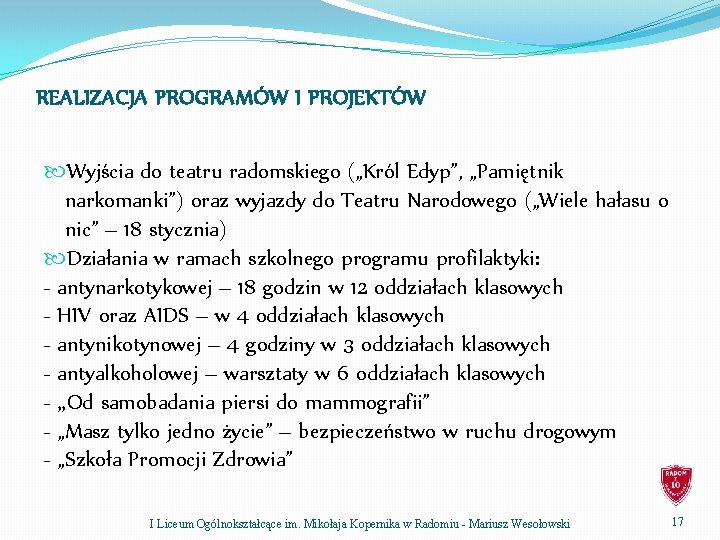 REALIZACJA PROGRAMÓW I PROJEKTÓW

Wyjścia do teatru radomskiego („Król Edyp”, „Pamiętnik narkomanki”) oraz wyjazdy do Teatru Narodowego („Wiele hałasu o nic” – 18 stycznia)

Działania w ramach szkolnego programu profilaktyki:
- antynarkotykowej – 18 godzin w 12 oddziałach klasowych
- HIV oraz AIDS – w 4 oddziałach klasowych
- antynikotynowej – 4 godziny w 3 oddziałach klasowych
- antyalkoholowej – warsztaty w 6 oddziałach klasowych
- „Od samobadania piersi do mammografii”
- „Masz tylko jedno życie” – bezpieczeństwo w ruchu drogowym
- „Szkoła Promocji Zdrowia”

RADOM I LO

I Liceum Ogólnokształcące im. Mikołaja Kopernika w Radomiu - Mariusz Wesołowski

17